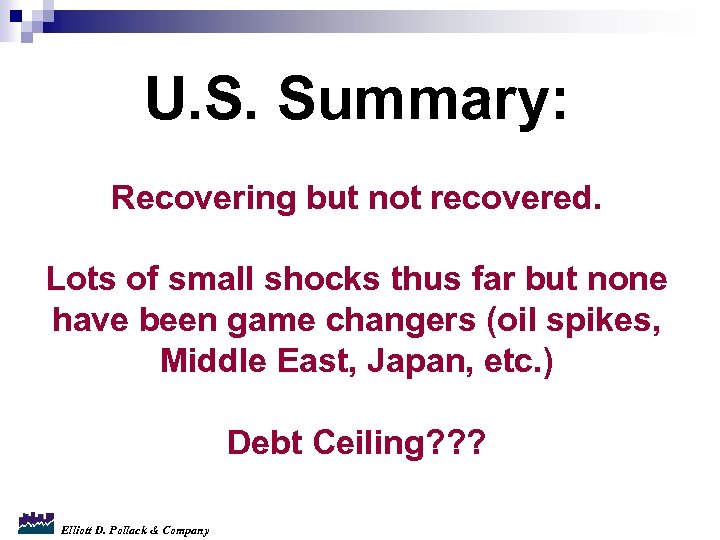 U.S. Summary:

Recovering but not recovered.

Lots of small shocks thus far but none have been game changers (oil spikes, Middle East, Japan, etc.)

Debt Ceiling???

Elliott D. Pollack & Company